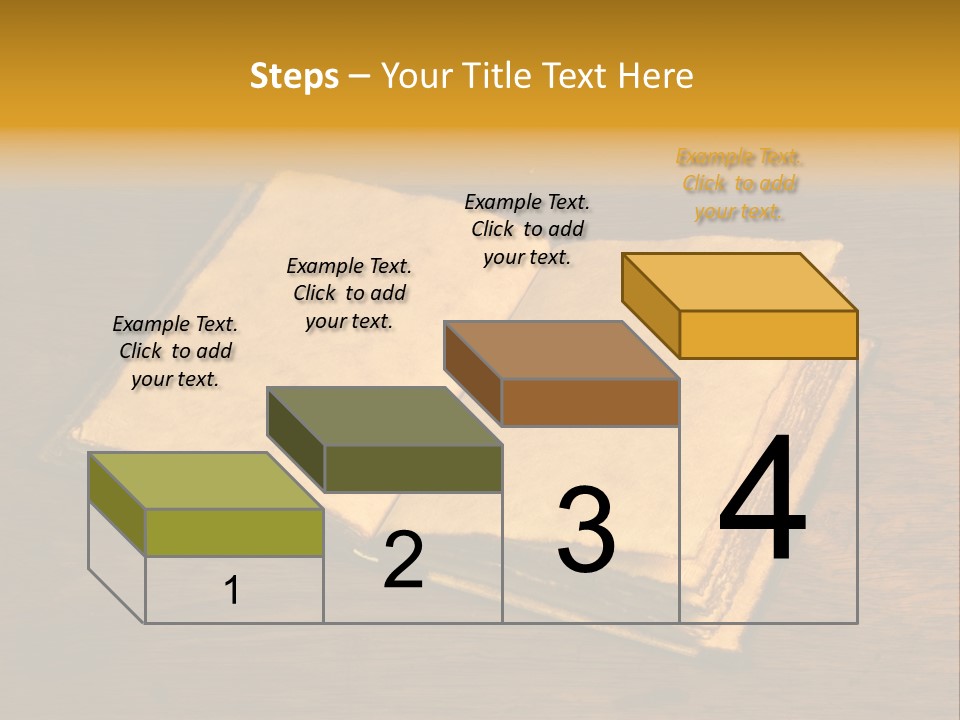 Steps – Your Title Text Here

Example Text. Click to add your text.

Example Text. Click to add your text.

Example Text. Click to add your text.

Example Text. Click to add your text.

1

2

3

4